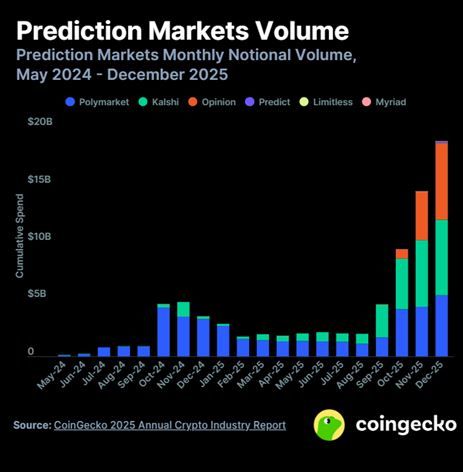 Prediction Markets Volume

Prediction Markets Monthly Notional Volume, May 2024 - December 2025

Polymarket Kalshi Opinion Predict Limitless Myriad

$20B
$15B
$10B
$5B
0

Cumulative Spend

May-24 Jun-24 Jul-24 Aug-24 Sep-24 Oct-24 Nov-24 Dec-24 Jan-25 Feb-25 Mar-25 Apr-25 May-25 Jun-25 Jul-25 Aug-25 Sep-25 Oct-25 Nov-25 Dec-25

Source: CoinGecko 2025 Annual Crypto Industry Report

coingecko